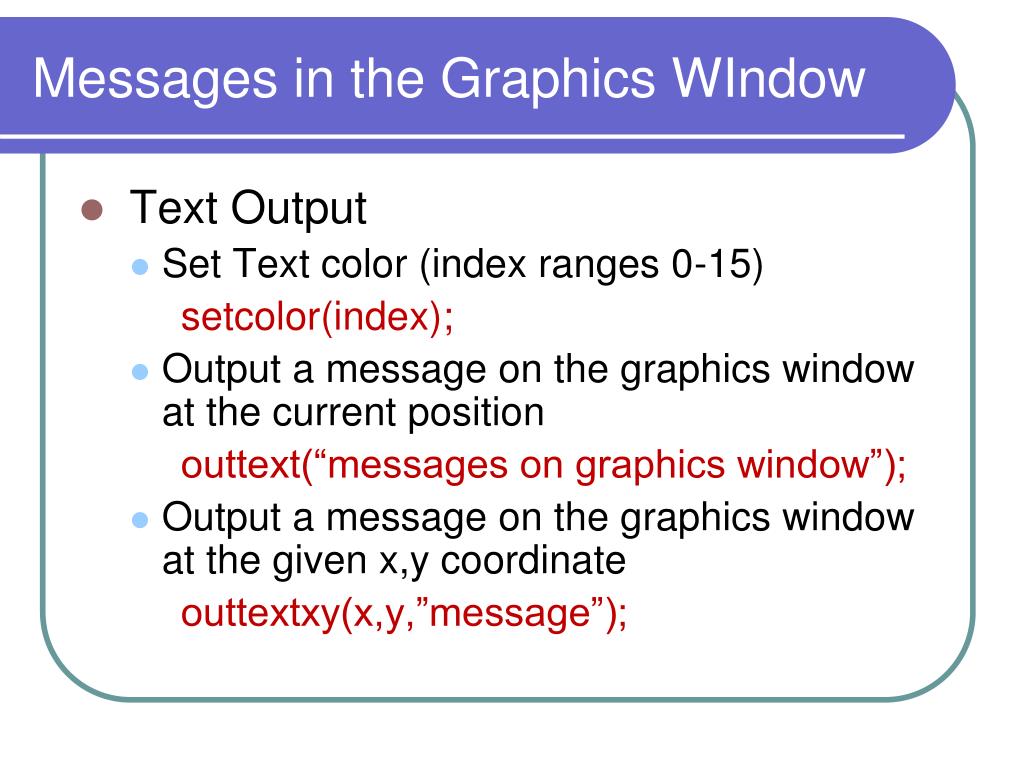 Messages in the Graphics WIndow

Text Output

Set Text color (index ranges 0-15)
setcolor(index);

Output a message on the graphics window at the current position
outtext(“messages on graphics window”);

Output a message on the graphics window at the given x,y coordinate
outtextxy(x,y,”message”);